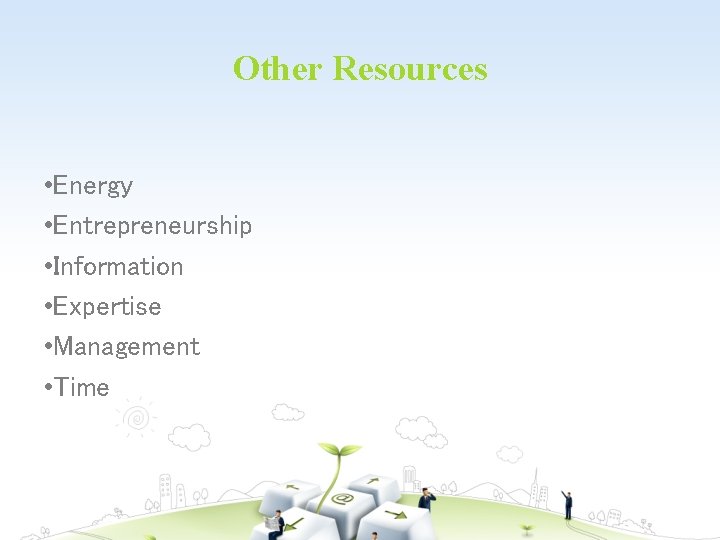 Other Resources

•Energy
•Entrepreneurship
•Information
•Expertise
•Management
•Time

@